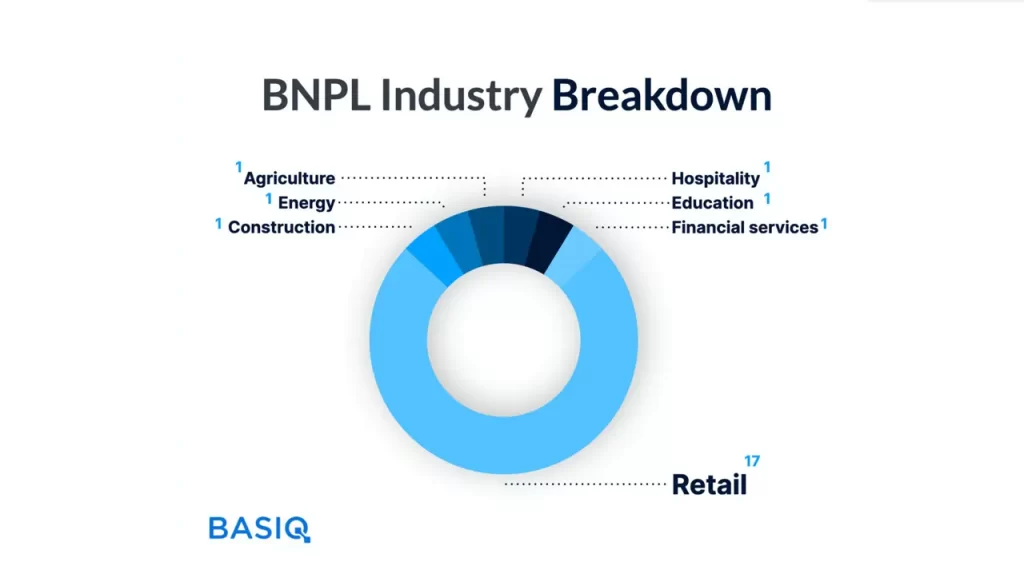 BNPL Industry Breakdown

1 Agriculture
1 Energy
1 Construction

Hospitality 1
Education 1
Financial services 1

Retail 17

BASIQ